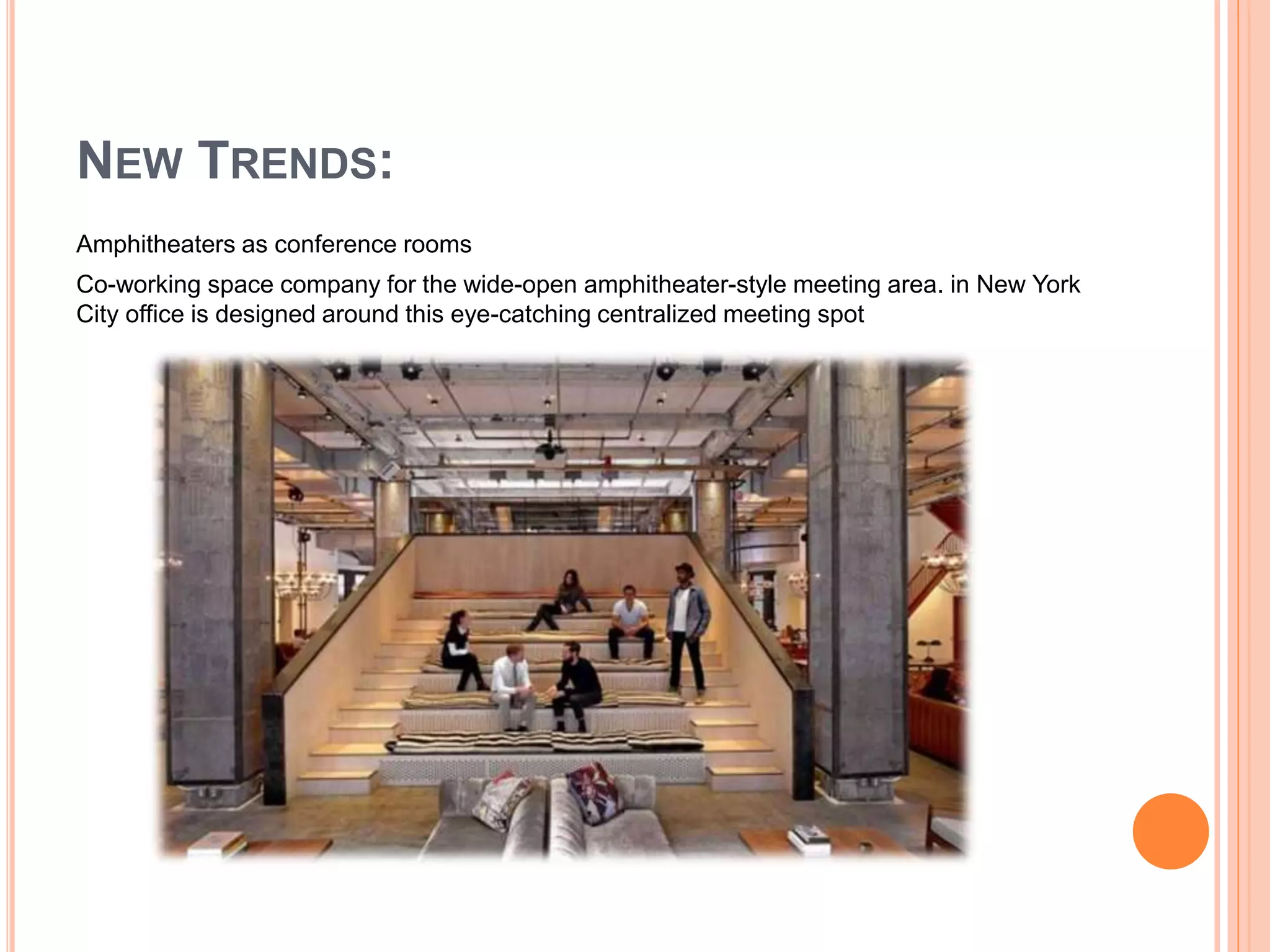 NEW TRENDS:

Amphitheaters as conference rooms

Co-working space company for the wide-open amphitheater-style meeting area. in New York City office is designed around this eye-catching centralized meeting spot